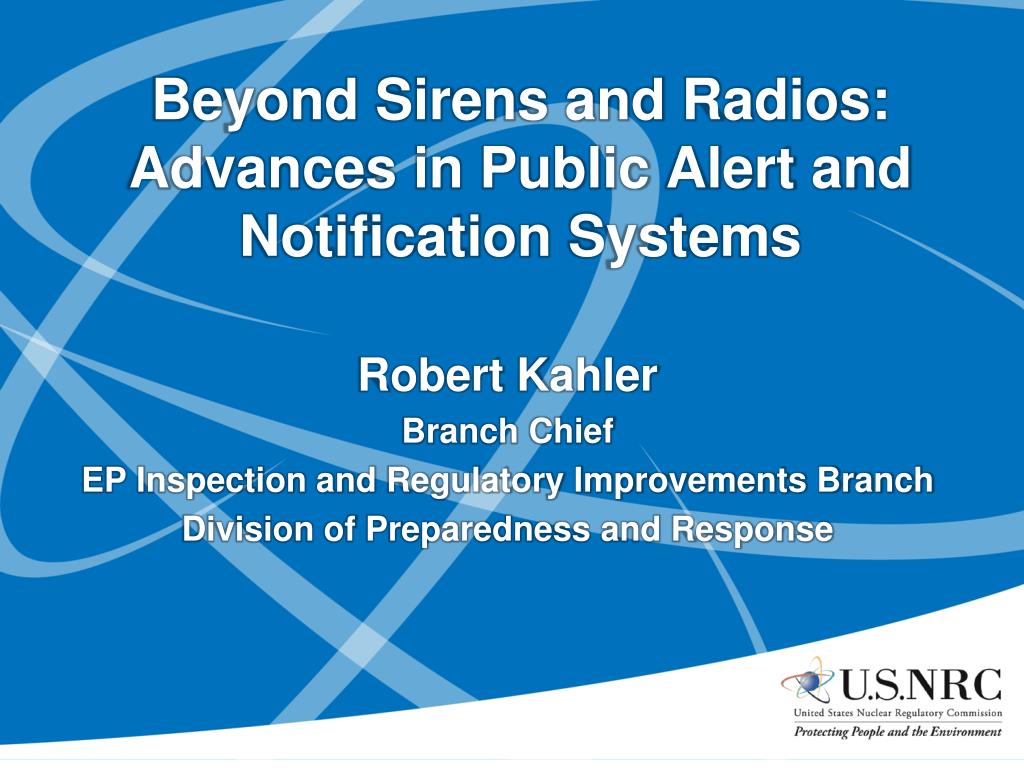 Beyond Sirens and Radios: Advances in Public Alert and Notification Systems

Robert Kahler

Branch Chief

EP Inspection and Regulatory Improvements Branch

Division of Preparedness and Response

U.S.NRC

United States Nuclear Regulatory Commission

Protecting People and the Environment